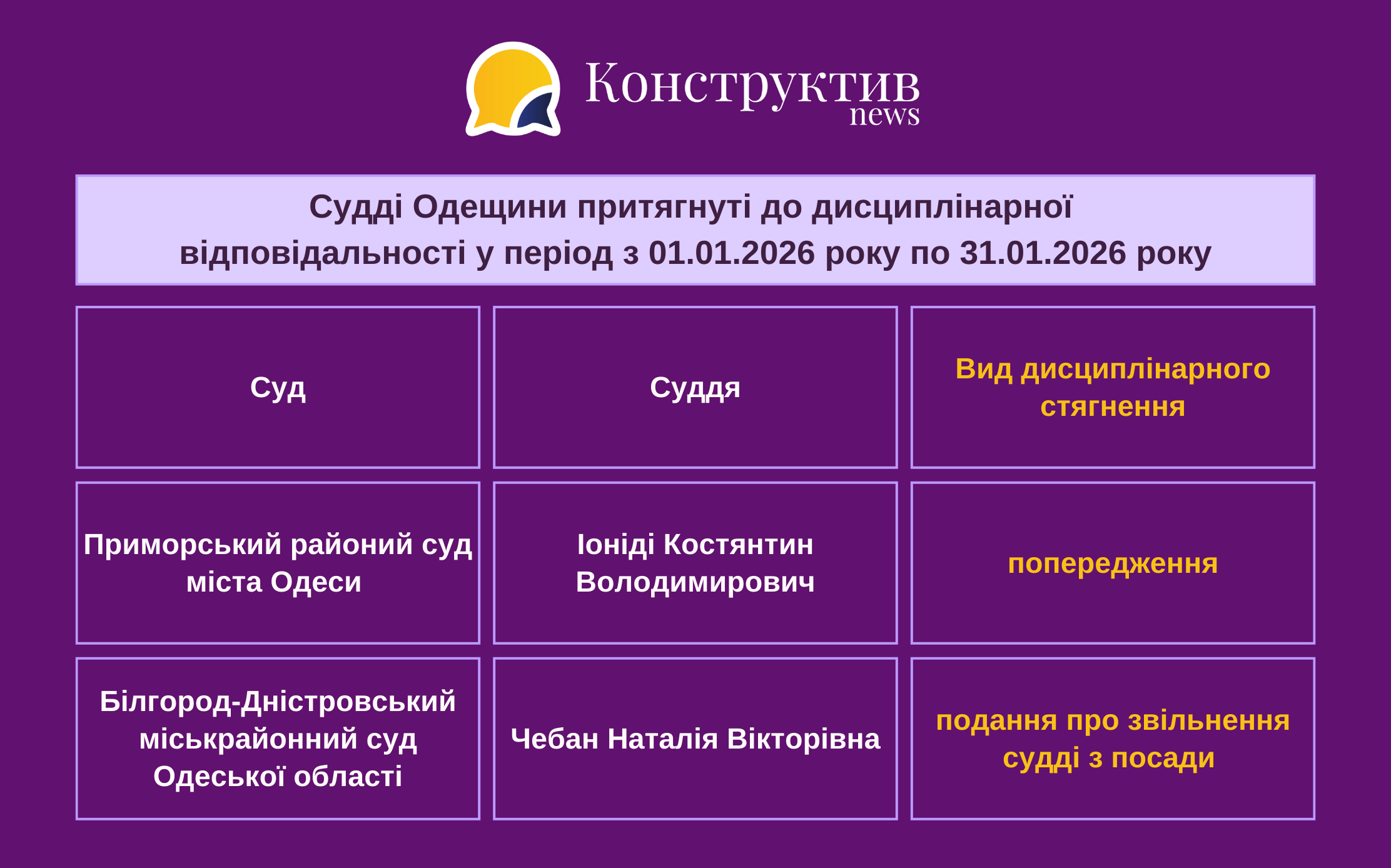 Конструктив
news

Судді Одещини притягнуті до дисциплінарної відповідальності у період з 01.01.2026 року по 31.01.2026 року

| Суд | Суддя | Вид дисциплінарного стягнення |
|---|---|---|
| Приморський районий суд міста Одеси | Іоніді Костянтин Володимирович | попередження |
| Білгород-Дністровський міськрайонний суд Одеської області | Чебан Наталія Вікторівна | подання про звільнення судді з посади |